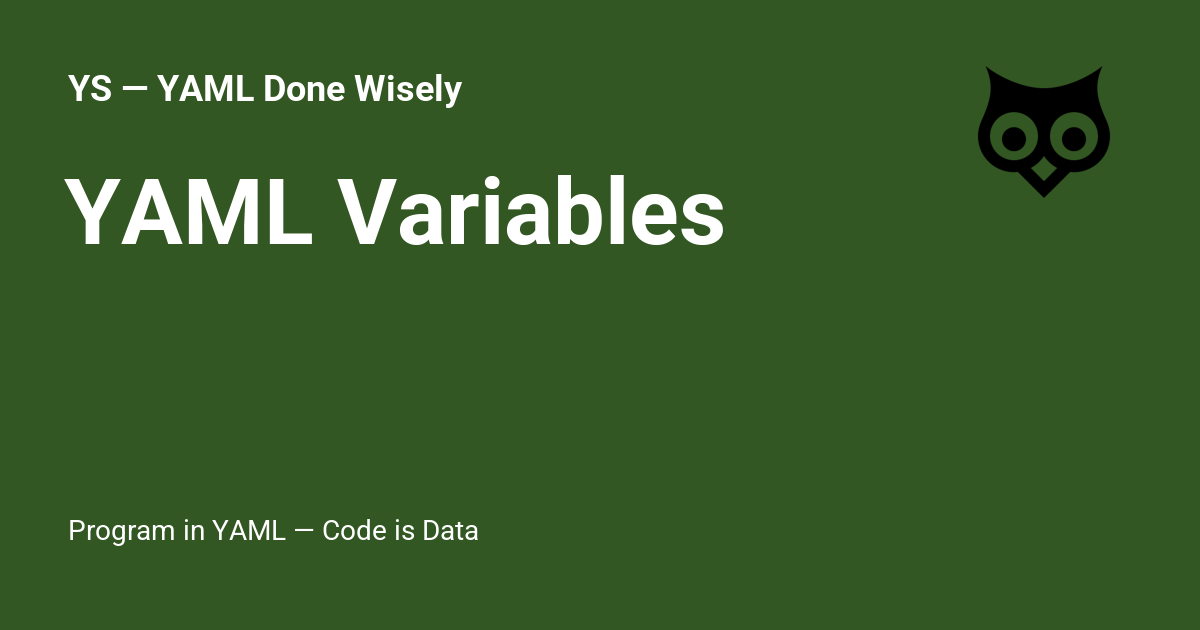 YS — YAML Done Wisely

YAML Variables

Program in YAML — Code is Data